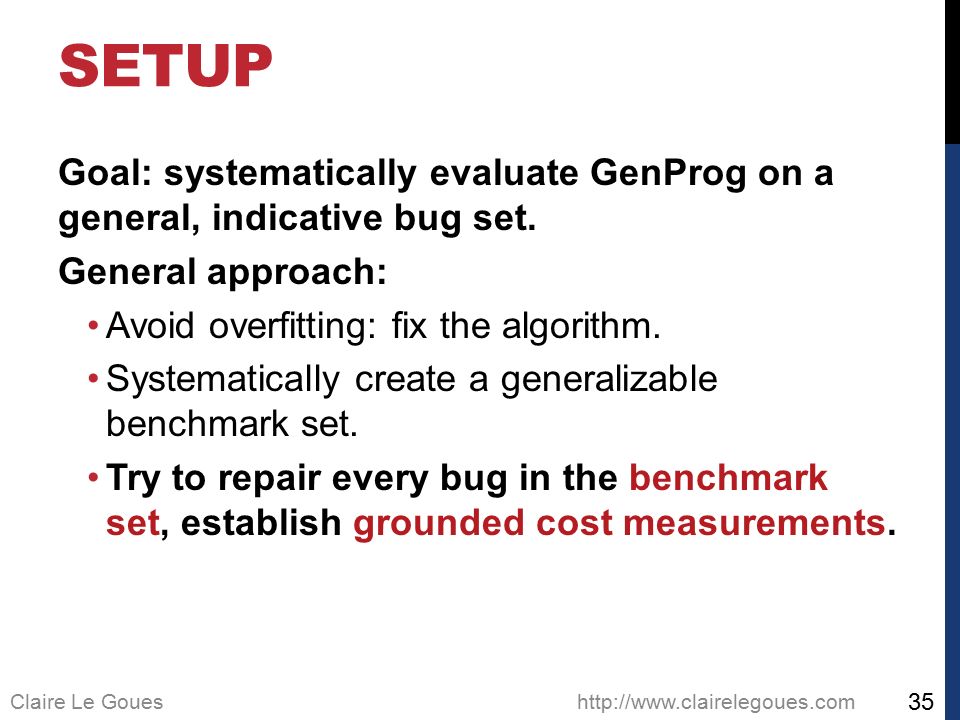 SETUP

Goal: systematically evaluate GenProg on a general, indicative bug set.

General approach:

• Avoid overfitting: fix the algorithm.
• Systematically create a generalizable benchmark set.
• Try to repair every bug in the benchmark set, establish grounded cost measurements.

Claire Le Goues http://www.clairelegoues.com 35